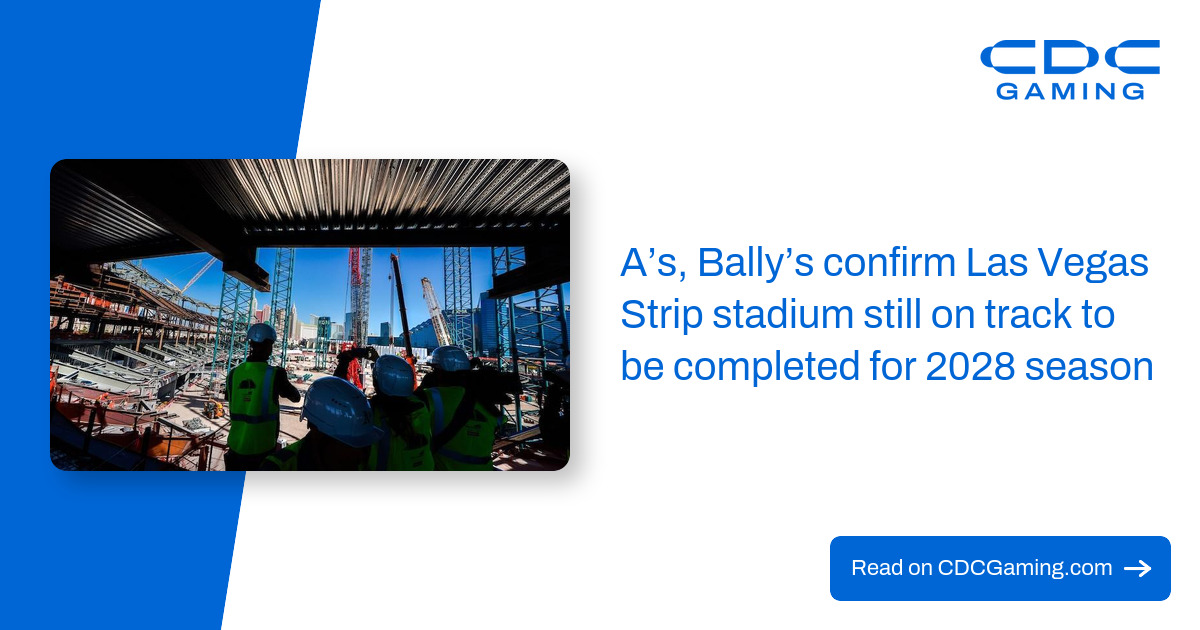 CDC
GAMING

A’s, Bally’s confirm Las Vegas Strip stadium still on track to be completed for 2028 season

Read on CDCGaming.com